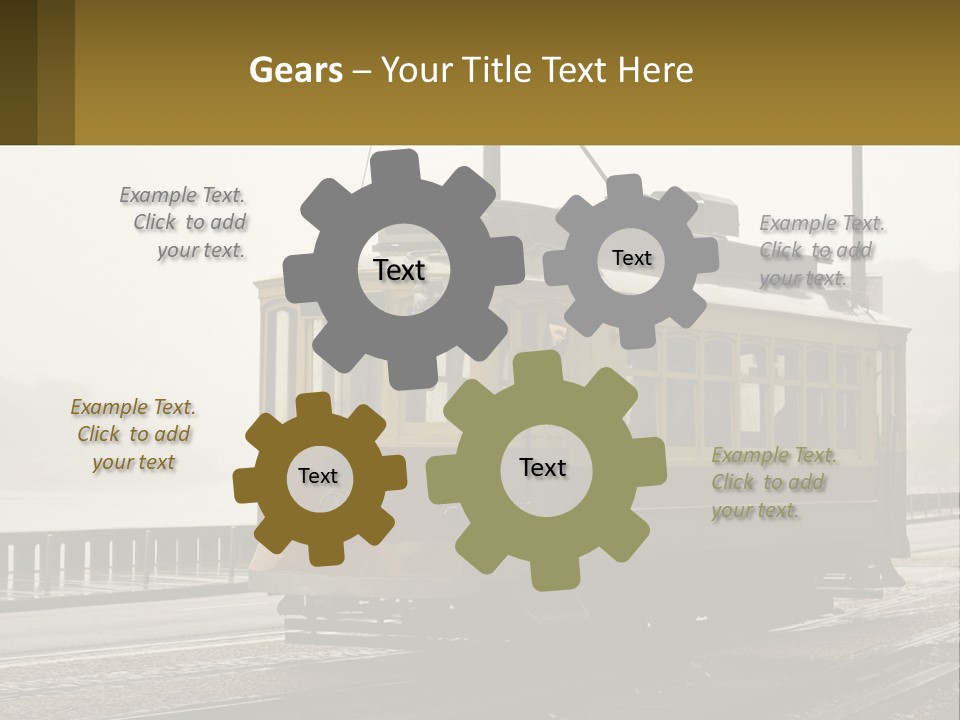 Gears – Your Title Text Here

Example Text. Click to add your text.

Text

Text

Example Text. Click to add your text.

Example Text. Click to add your text

Text

Text

Example Text. Click to add your text.